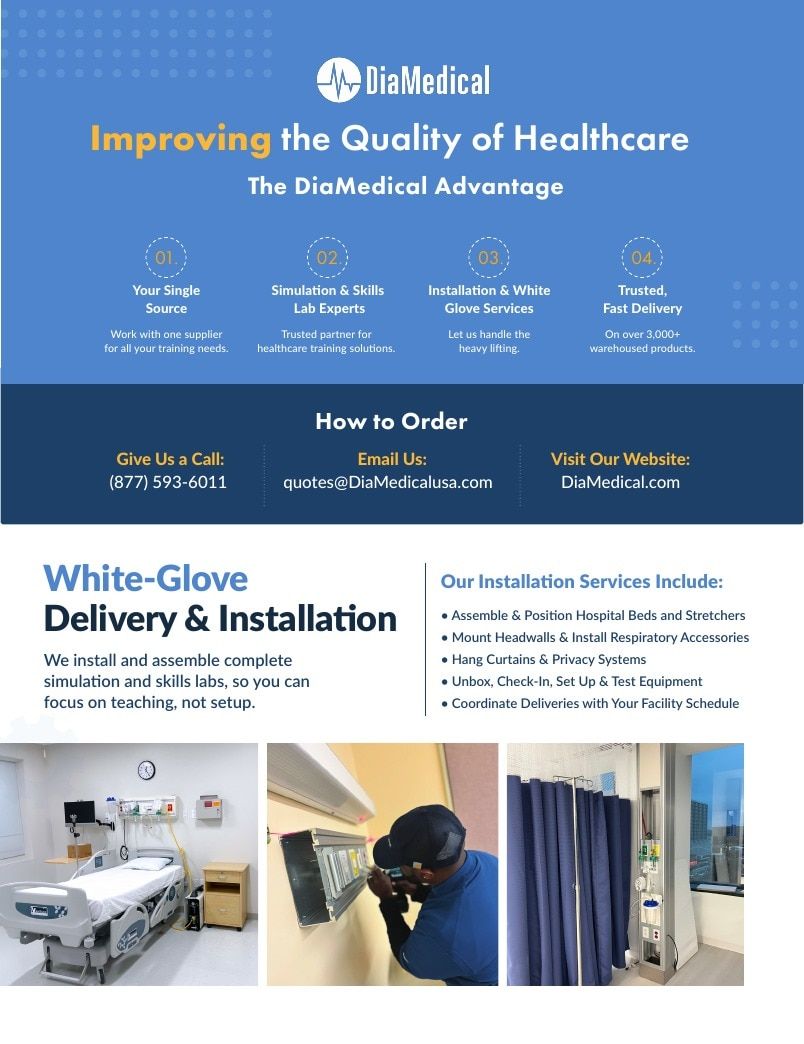 DiaMedical

Improving the Quality of Healthcare

The DiaMedical Advantage

01.
Your Single Source
Work with one supplier for all your training needs.

02.
Simulation & Skills Lab Experts
Trusted partner for healthcare training solutions.

03.
Installation & White Glove Services
Let us handle the heavy lifting.

04.
Trusted, Fast Delivery
On over 3,000+ warehoused products.

How to Order

Give Us a Call:
(877) 593-6011

Email Us:
quotes@DiaMedicalusa.com

Visit Our Website:
DiaMedical.com

White-Glove Delivery & Installation

We install and assemble complete simulation and skills labs, so you can focus on teaching, not setup.

Our Installation Services Include:

• Assemble & Position Hospital Beds and Stretchers
• Mount Headwalls & Install Respiratory Accessories
• Hang Curtains & Privacy Systems
• Unbox, Check-In, Set Up & Test Equipment
• Coordinate Deliveries with Your Facility Schedule